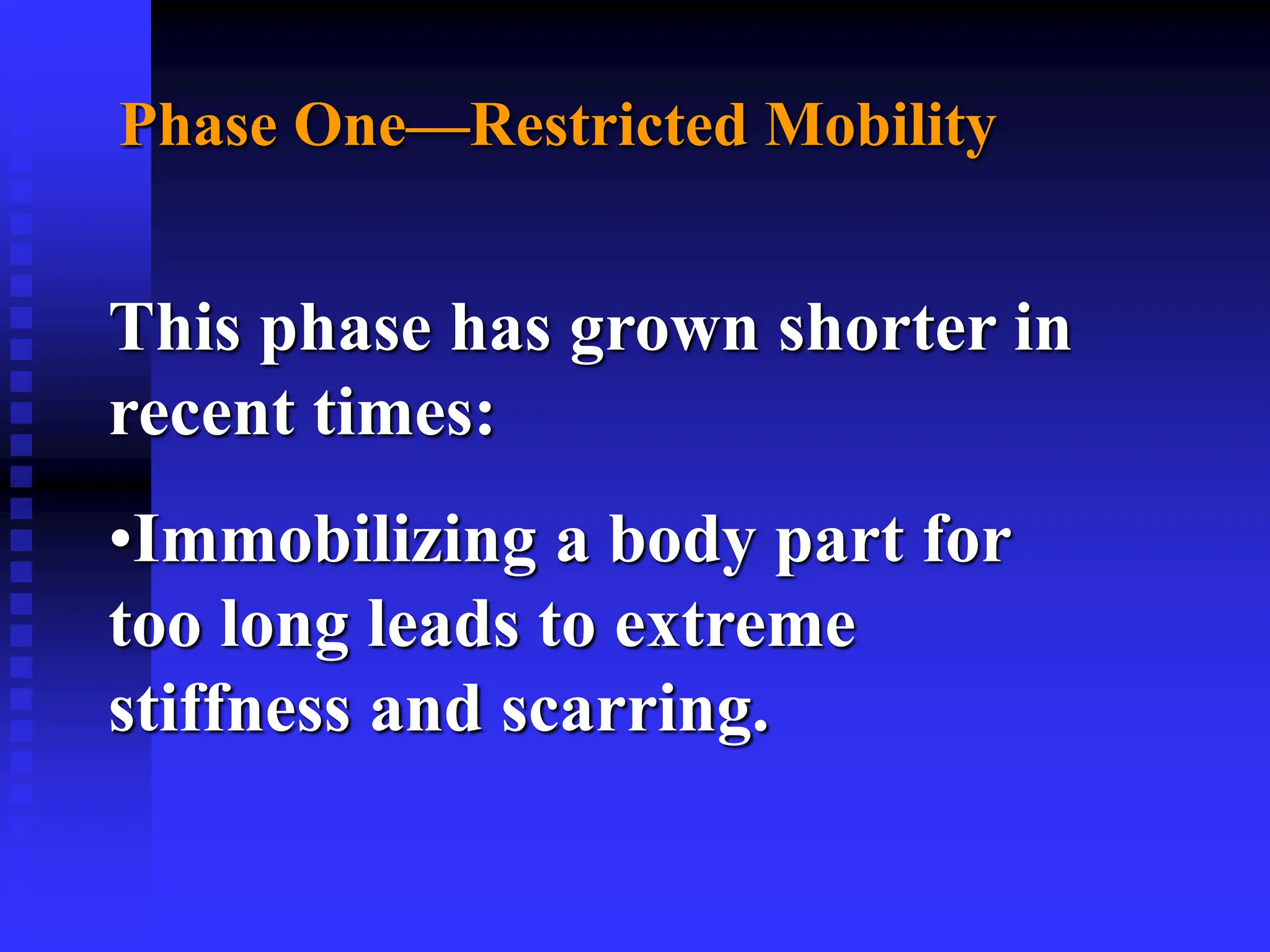 Phase One—Restricted Mobility

This phase has grown shorter in recent times:

•Immobilizing a body part for too long leads to extreme stiffness and scarring.